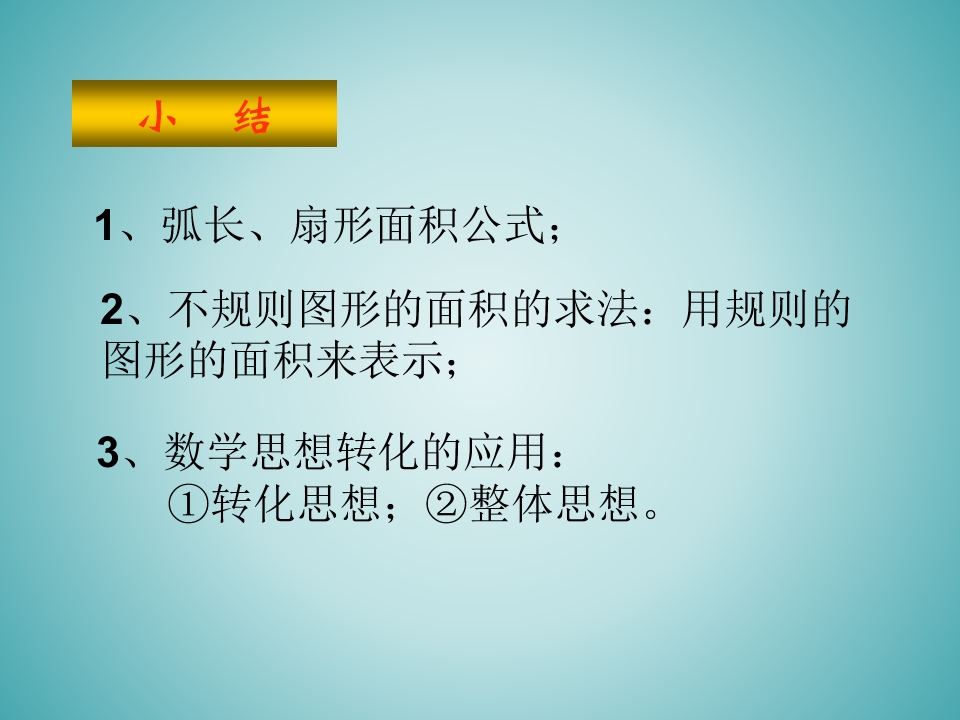 小 结

1、弧长、扇形面积公式；

2、不规则图形的面积的求法：用规则的图形的面积来表示；

3、数学思想转化的应用：
①转化思想；②整体思想。